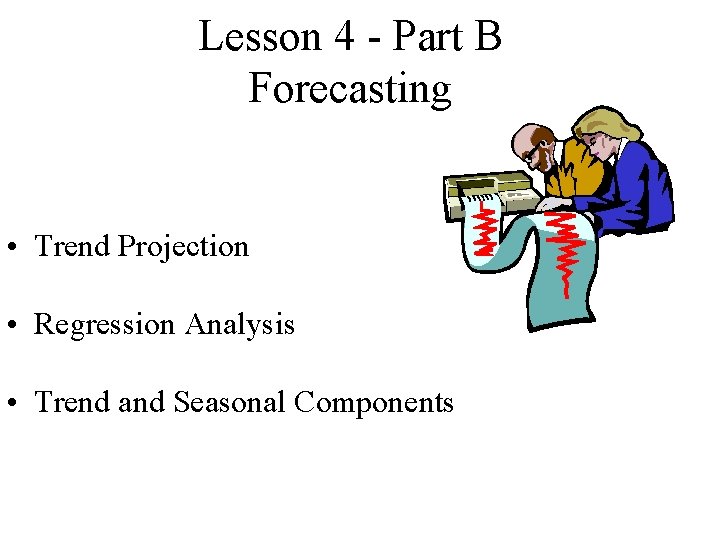 Lesson 4 - Part B
Forecasting

• Trend Projection

• Regression Analysis

• Trend and Seasonal Components